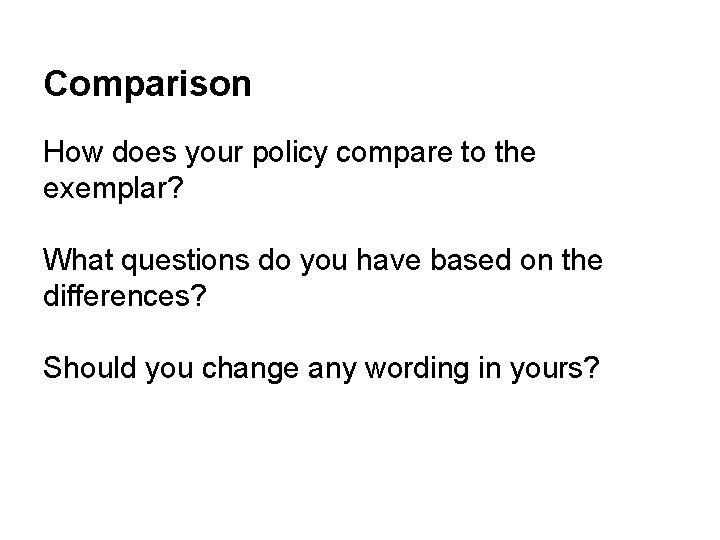 Comparison

How does your policy compare to the exemplar?

What questions do you have based on the differences?

Should you change any wording in yours?